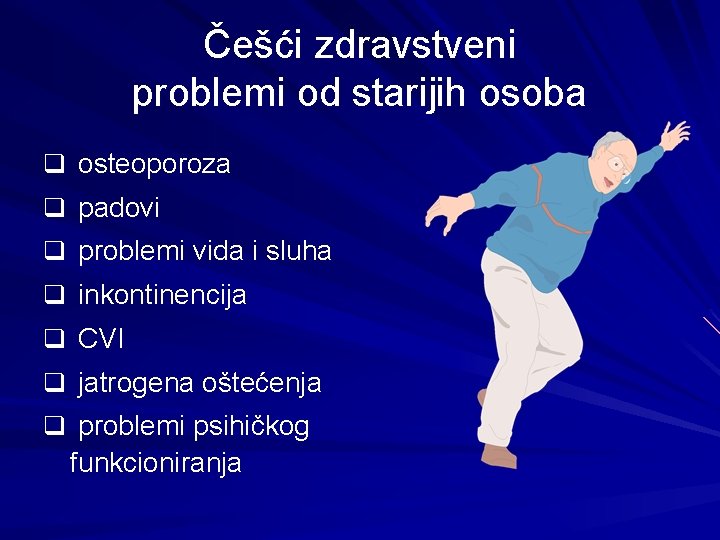 Češći zdravstveni problemi od starijih osoba

❑ osteoporoza
❑ padovi
❑ problemi vida i sluha
❑ inkontinencija
❑ CVI
❑ jatrogena oštećenja
❑ problemi psihičkog funkcioniranja